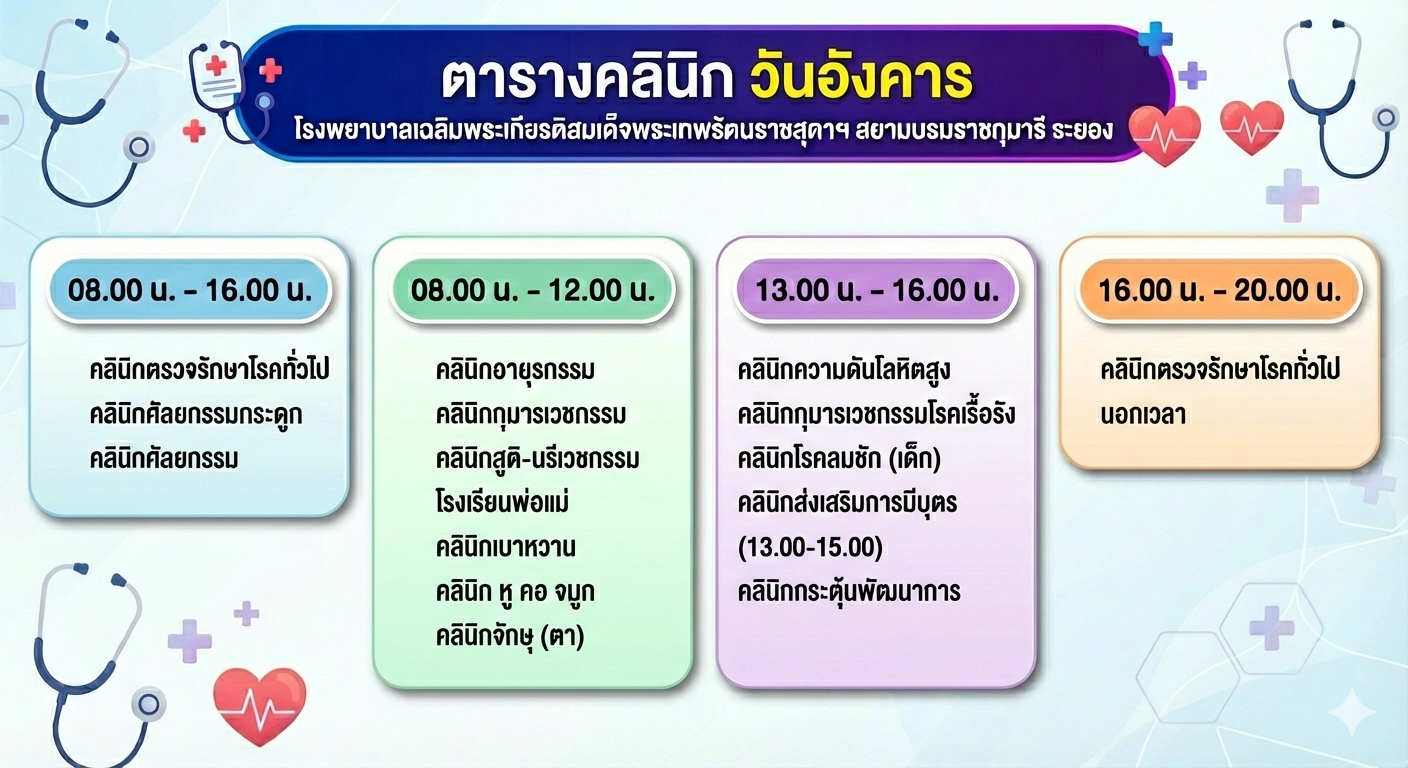 ตารางคลินิก วันอังคาร
โรงพยาบาลเฉลิมพระเกียรติสมเด็จพระเทพรัตนราชสุดาฯ สยามบรมราชกุมารี ระยอง

08.00 น. - 16.00 น.
คลินิกตรวจรักษาโรคทั่วไป
คลินิกศัลยกรรมกระดูก
คลินิกศัลยกรรม

08.00 น. - 12.00 น.
คลินิกอายุรกรรม
คลินิกกุมารเวชกรรม
คลินิกสูติ-นรีเวชกรรม
โรงเรียนพ่อแม่
คลินิกเบาหวาน
คลินิก หู คอ จมูก
คลินิกจักษุ (ตา)

13.00 น. - 16.00 น.
คลินิกความดันโลหิตสูง
คลินิกกุมารเวชกรรมโรคเรื้อรัง
คลินิกโรคลมชัก (เด็ก)
คลินิกส่งเสริมการมีบุตร (13.00-15.00)
คลินิกกระตุ้นพัฒนาการ

16.00 น. - 20.00 น.
คลินิกตรวจรักษาโรคทั่วไป
นอกเวลา